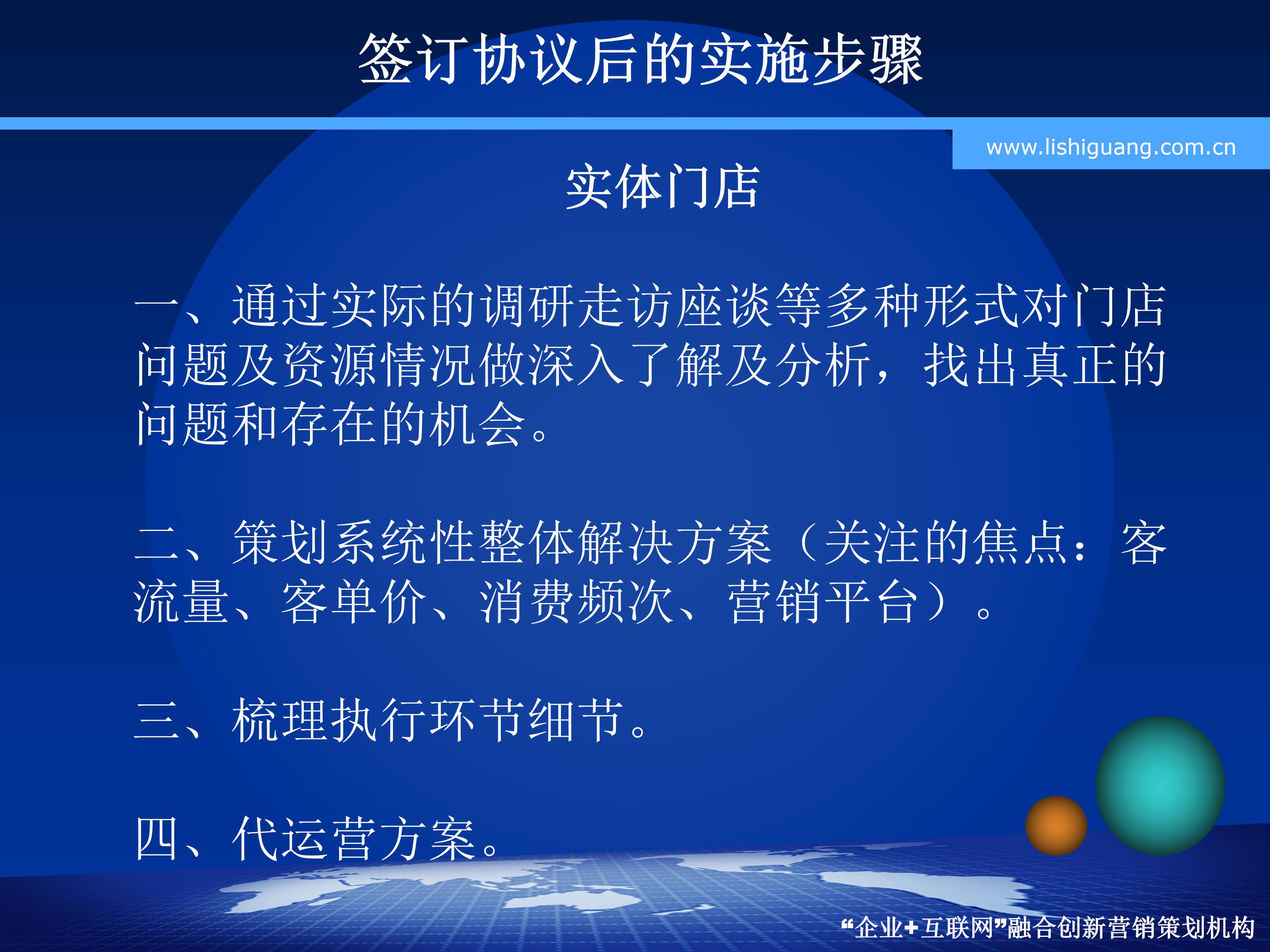 签订协议后的实施步骤

www.lishiguang.com.cn

实体门店

一、通过实际的调研走访座谈等多种形式对门店问题及资源情况做深入了解及分析，找出真正的问题和存在的机会。

二、策划系统性整体解决方案（关注的焦点：客流量、客单价、消费频次、营销平台）。

三、梳理执行环节细节。

四、代运营方案。

“企业+互联网”融合创新营销策划机构